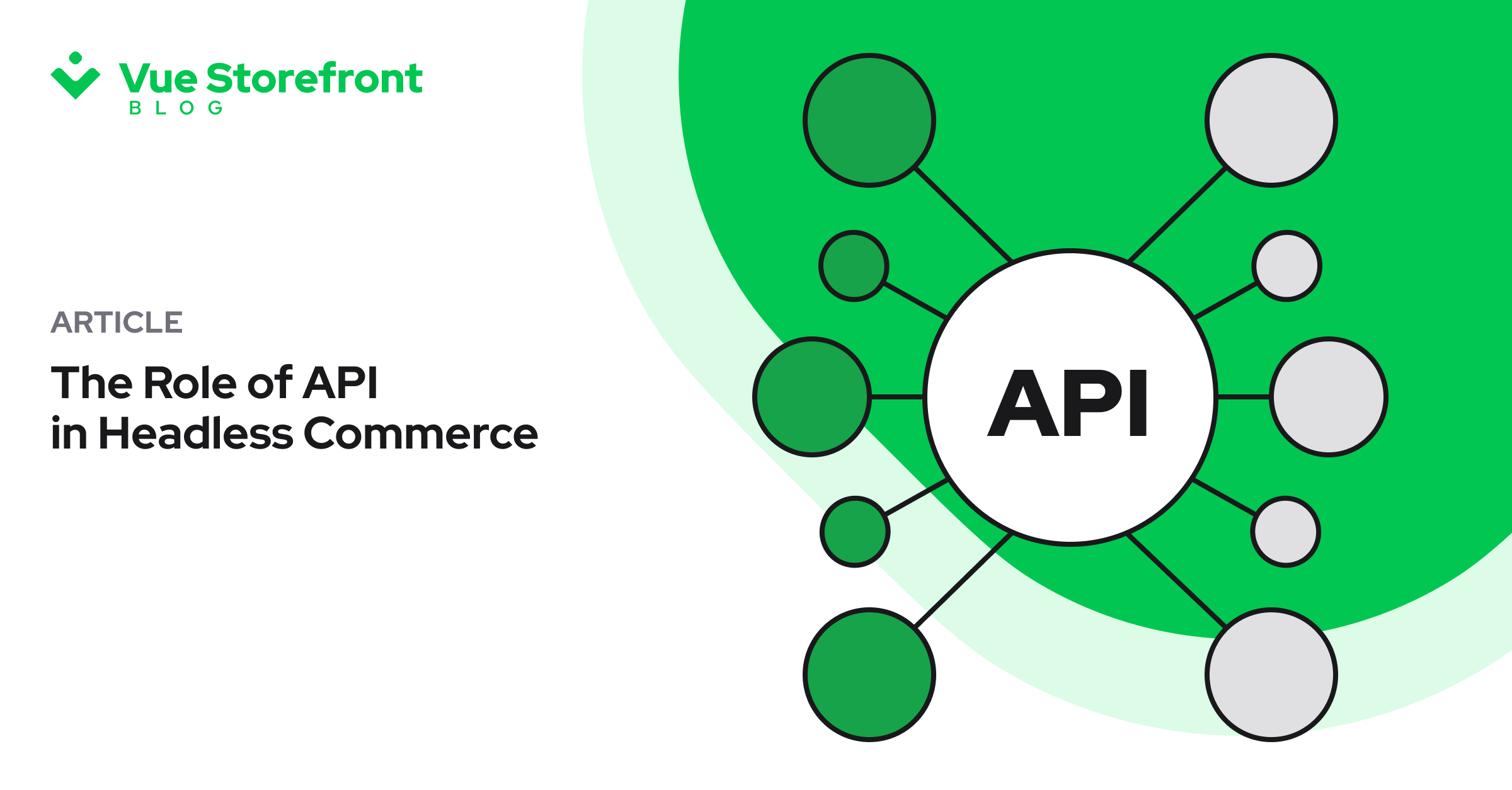 Vue Storefront
BLOG

ARTICLE

The Role of API in Headless Commerce

API